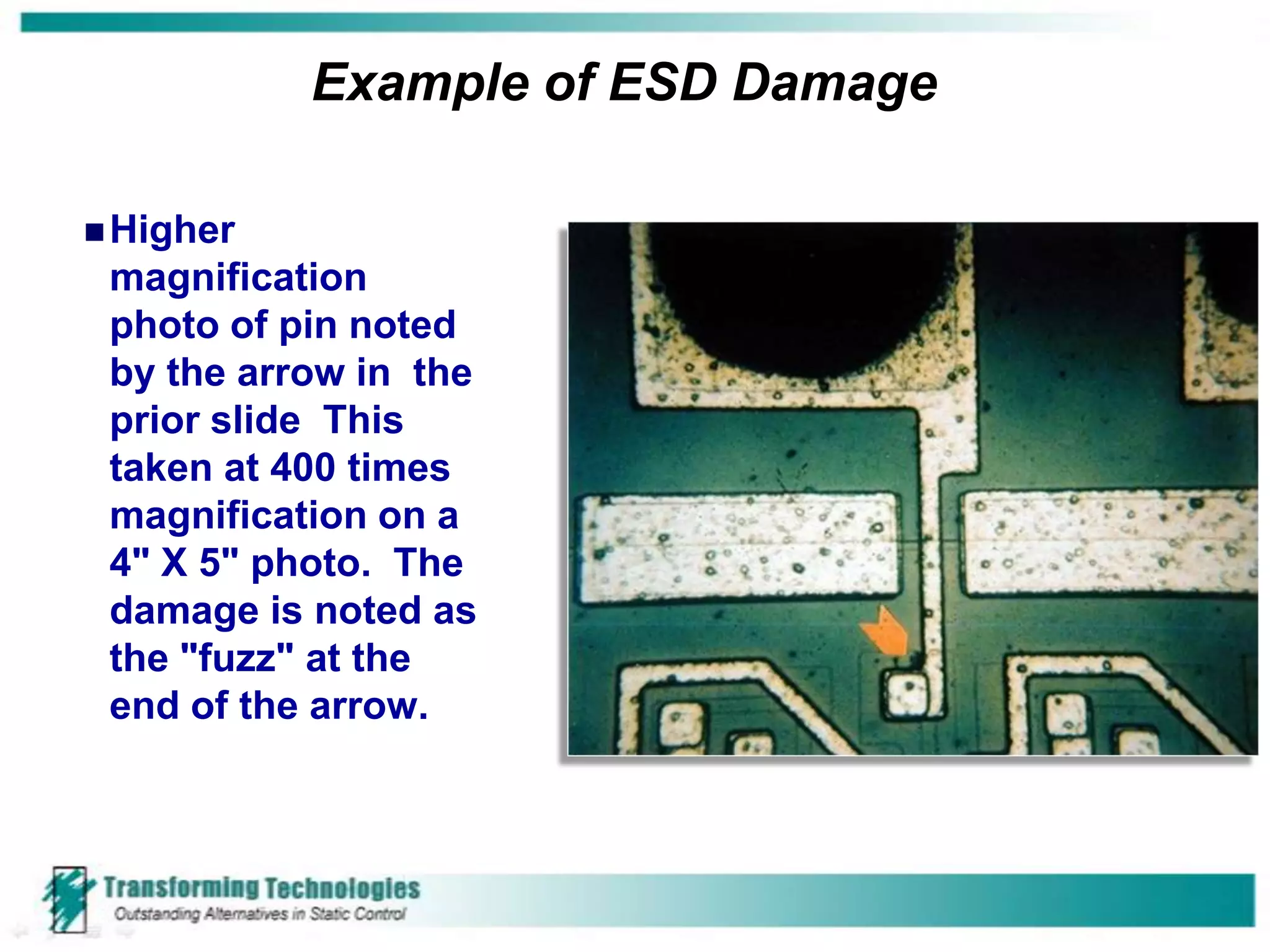 Example of ESD Damage

■ Higher magnification photo of pin noted by the arrow in the prior slide This taken at 400 times magnification on a 4" X 5" photo. The damage is noted as the "fuzz" at the end of the arrow.

Transforming Technologies
Outstanding Alternatives in Static Control